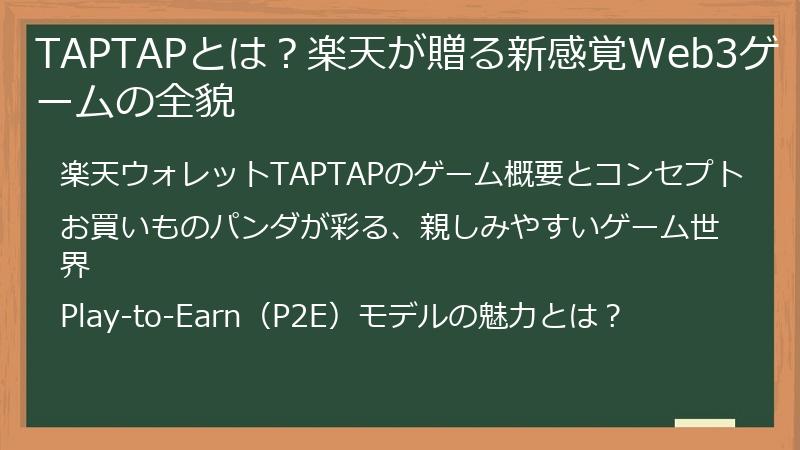 TAPTAPとは？楽天が贈る新感覚Web3ゲームの全貌

楽天ウォレットTAPTAPのゲーム概要とコンセプト

お買いものパンダが彩る、親しみやすいゲーム世界

Play-to-Earn（P2E）モデルの魅力とは？